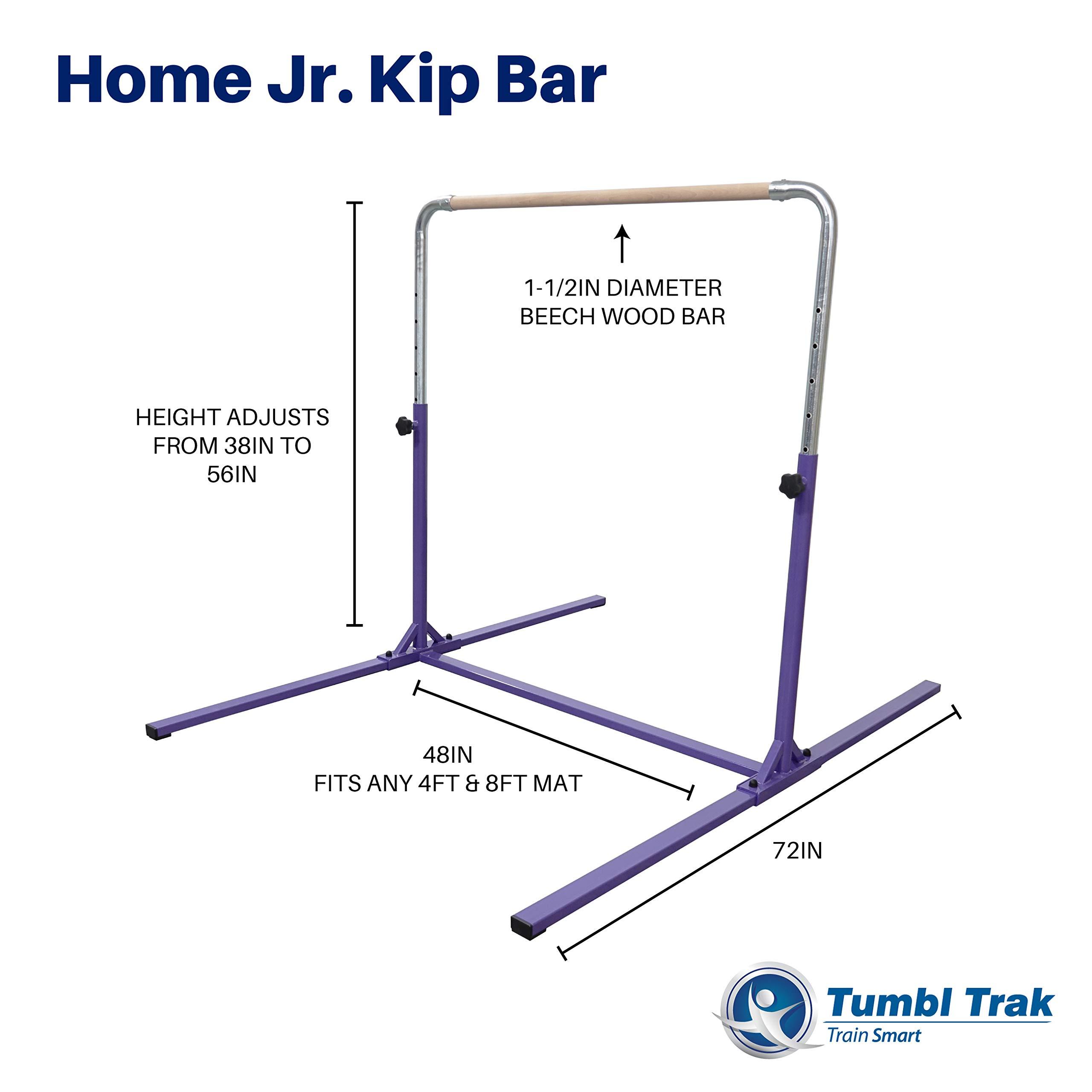 Home Jr. Kip Bar

1-1/2IN DIAMETER
BEECH WOOD BAR

HEIGHT ADJUSTS FROM 38IN TO 56IN

48IN
FITS ANY 4FT & 8FT MAT

72IN

Tumbl Trak
Train Smart